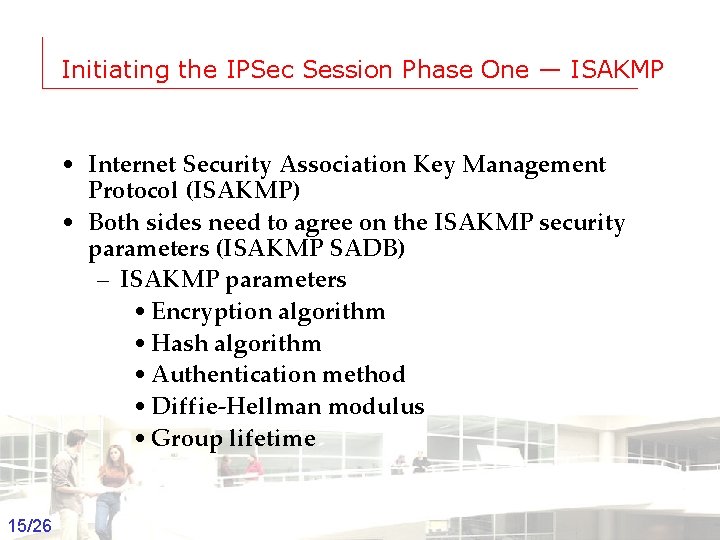 Initiating the IPSec Session Phase One — ISAKMP

• Internet Security Association Key Management Protocol (ISAKMP)
• Both sides need to agree on the ISAKMP security parameters (ISAKMP SADB)
– ISAKMP parameters
• Encryption algorithm
• Hash algorithm
• Authentication method
• Diffie-Hellman modulus
• Group lifetime

15/26